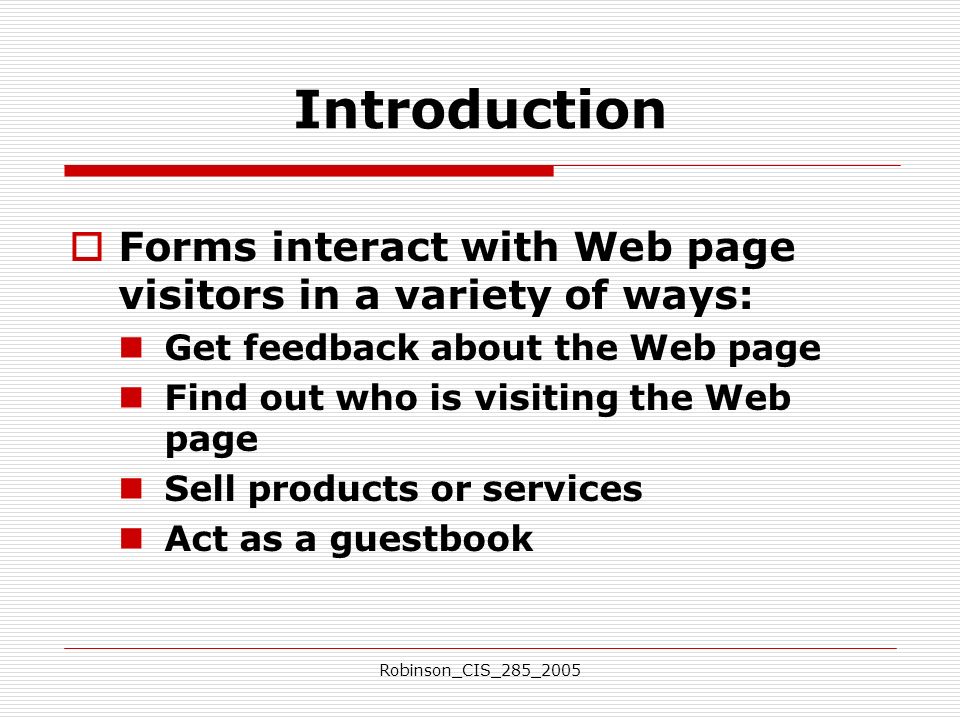 Introduction

Forms interact with Web page visitors in a variety of ways:

Get feedback about the Web page

Find out who is visiting the Web page

Sell products or services

Act as a guestbook

Robinson_CIS_285_2005